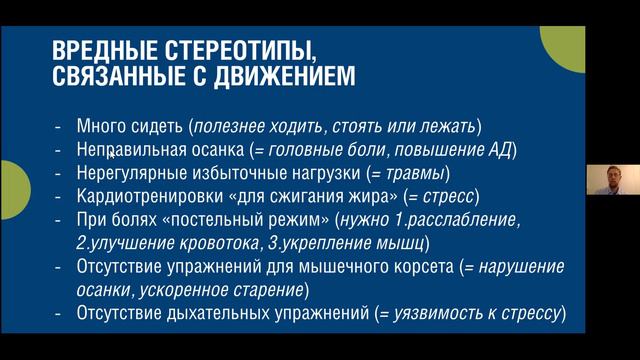 ВРЕДНЫЕ СТЕРЕОТИПЫ, СВЯЗАННЫЕ С ДВИЖЕНИЕМ

- Много сидеть (полезнее ходить, стоять или лежать)
- Неправильная осанка (= головные боли, повышение АД)
- Нерегулярные избыточные нагрузки (= травмы)
- Кардиотренировки «для сжигания жира» (= стресс)
- При болях «постельный режим» (нужно 1.расслабление, 2.улучшение кровотока, 3.укрепление мышц)
- Отсутствие упражнений для мышечного корсета (= нарушение осанки, ускоренное старение)
- Отсутствие дыхательных упражнений (= уязвимость к стрессу)